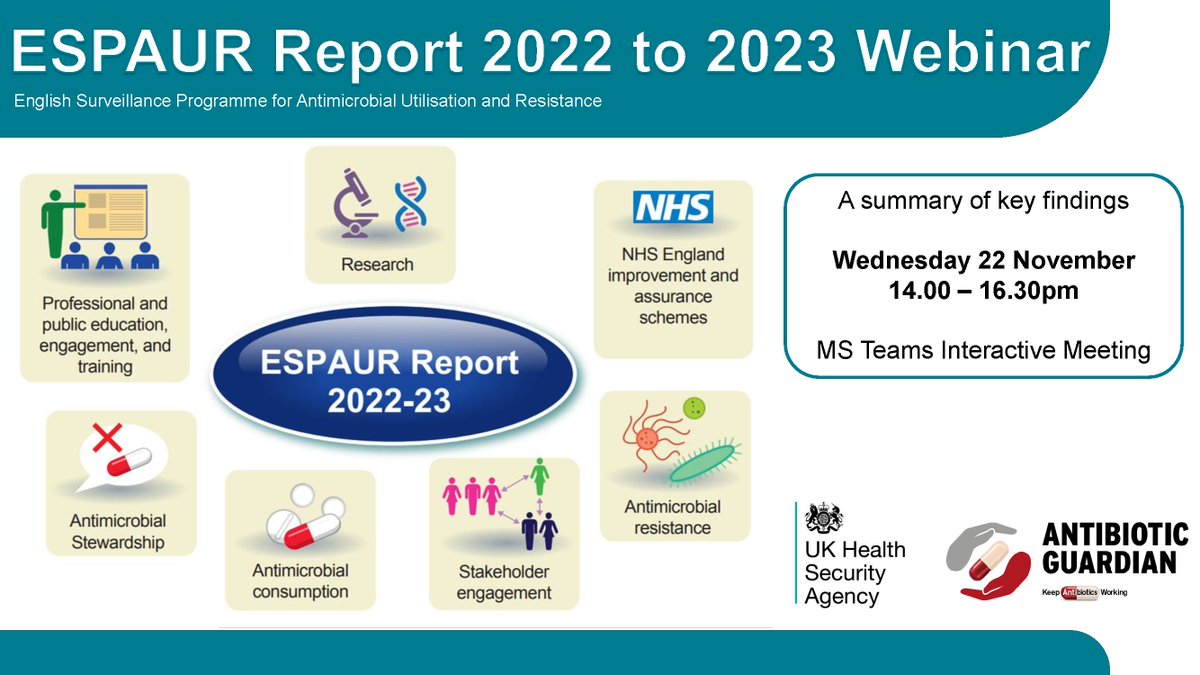 ESPAUR Report 2022 to 2023 Webinar

English Surveillance Programme for Antimicrobial Utilisation and Resistance

Professional and public education, engagement, and training

Research

NHS

NHS England improvement and assurance schemes

ESPAUR Report 2022-23

Antimicrobial Stewardship

Antimicrobial consumption

Stakeholder engagement

Antimicrobial resistance

A summary of key findings

Wednesday 22 November
14.00 – 16.30pm

MS Teams Interactive Meeting

UK Health Security Agency

ANTIBIOTIC GUARDIAN

Keep Antibiotics Working